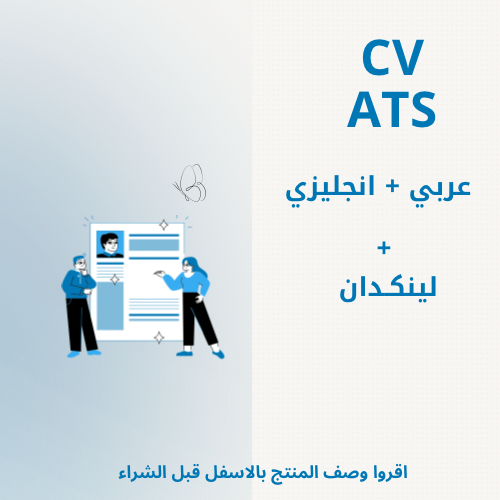 CV
ATS

عربي + انجليزي

+
لينكدان

اقروا وصف المنتج بالاسفل قبل الشراء